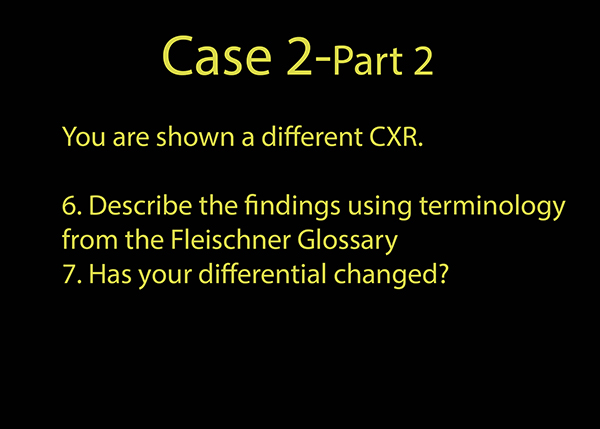 Case 2-Part 2

You are shown a different CXR.

6. Describe the findings using terminology from the Fleischner Glossary
7. Has your differential changed?